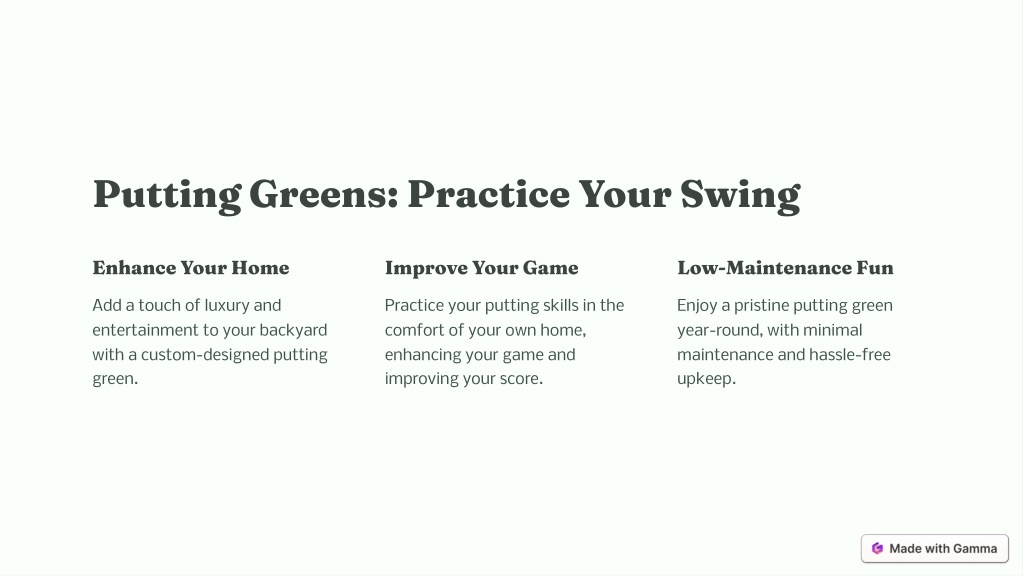 Putting Greens: Practice Your Swing

Enhance Your Home

Add a touch of luxury and entertainment to your backyard with a custom-designed putting green.

Improve Your Game

Practice your putting skills in the comfort of your own home, enhancing your game and improving your score.

Low-Maintenance Fun

Enjoy a pristine putting green year-round, with minimal maintenance and hassle-free upkeep.

Made with Gamma